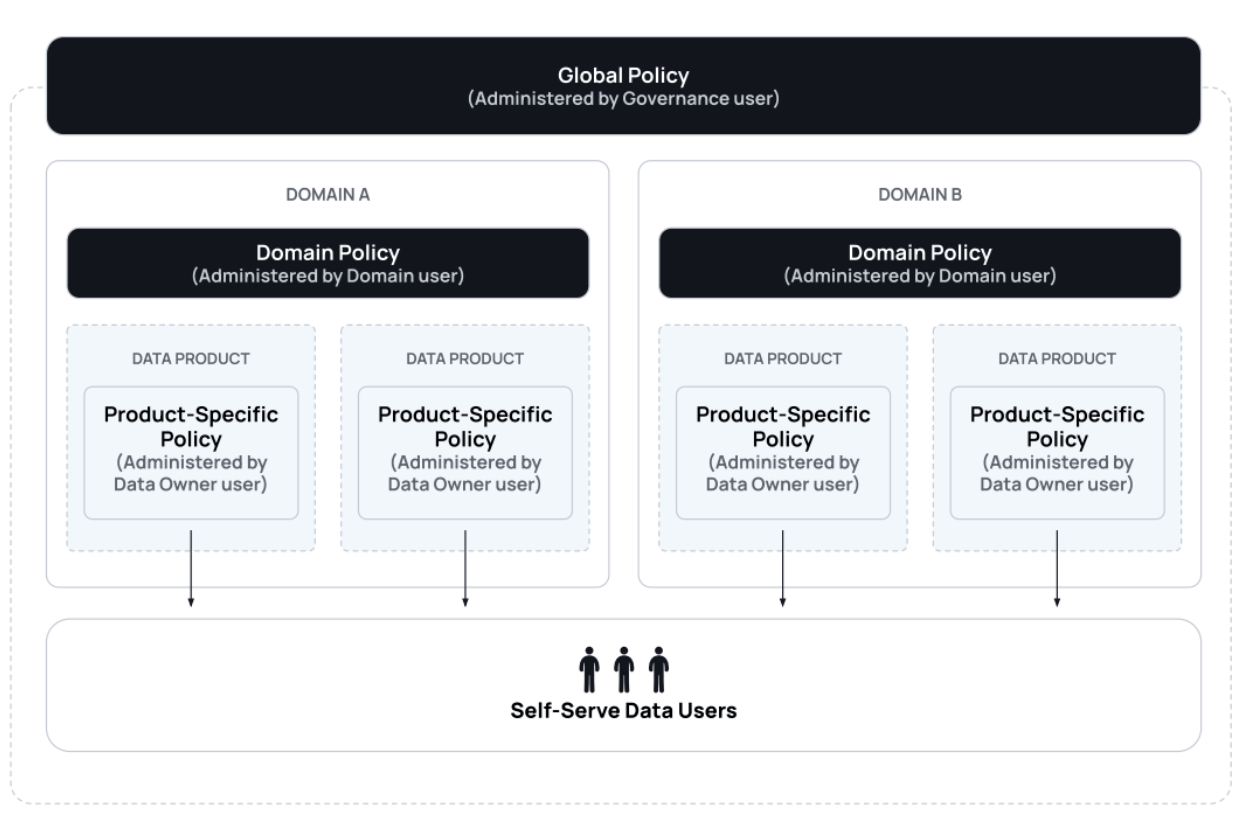 Global Policy
(Administered by Governance user)

DOMAIN A

Domain Policy
(Administered by Domain user)

DATA PRODUCT

Product-Specific Policy
(Administered by Data Owner user)

DATA PRODUCT

Product-Specific Policy
(Administered by Data Owner user)

DOMAIN B

Domain Policy
(Administered by Domain user)

DATA PRODUCT

Product-Specific Policy
(Administered by Data Owner user)

DATA PRODUCT

Product-Specific Policy
(Administered by Data Owner user)

Self-Serve Data Users